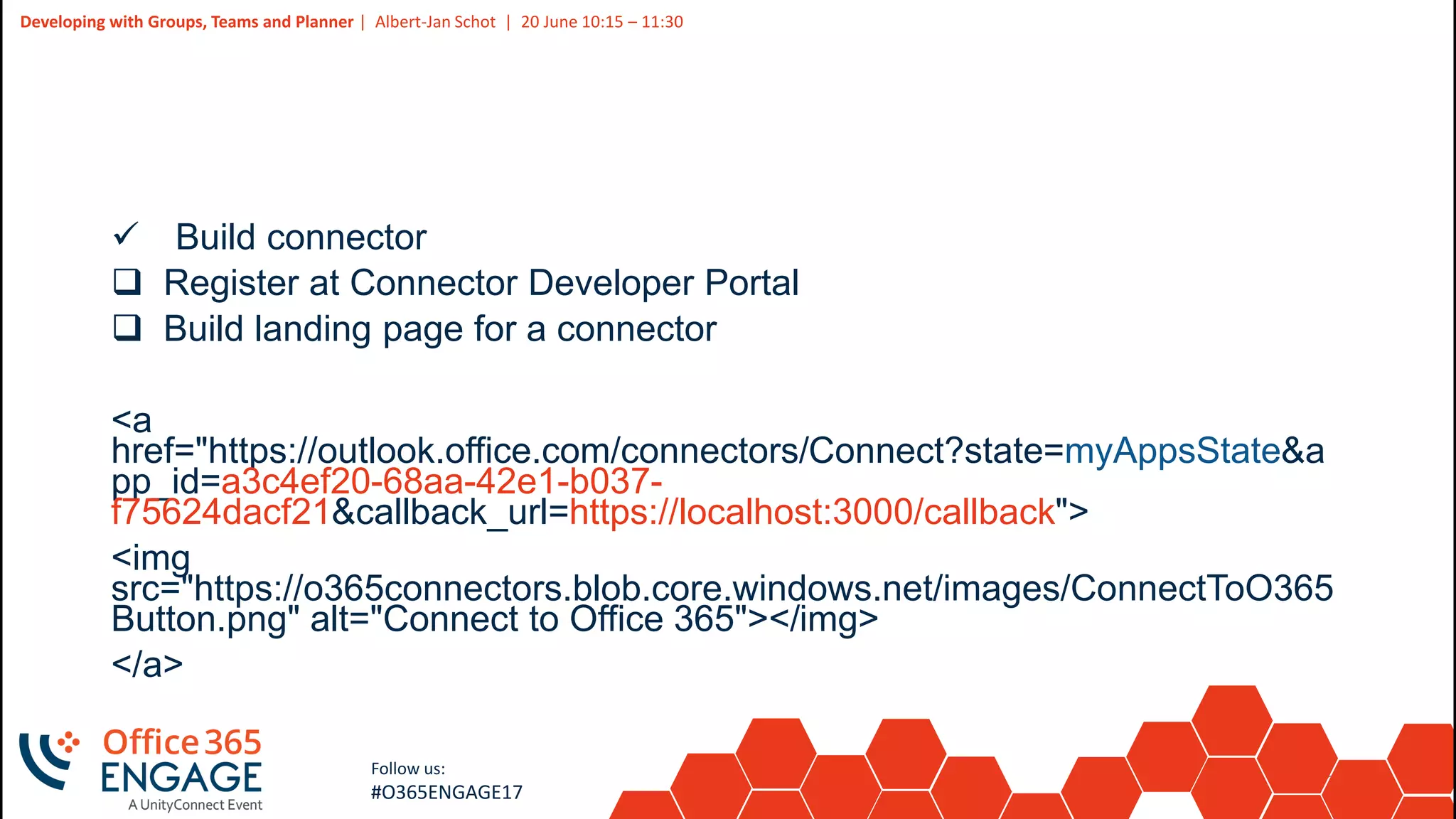 Developing with Groups, Teams and Planner | Albert-Jan Schot | 20 June 10:15 – 11:30

✓ Build connector
❑ Register at Connector Developer Portal
❑ Build landing page for a connector

<a href="https://outlook.office.com/connectors/Connect?state=myAppsState&app_id=a3c4ef20-68aa-42e1-b037-f75624dacf21&callback_url=https://localhost:3000/callback">
<img src="https://o365connectors.blob.core.windows.net/images/ConnectToO365Button.png" alt="Connect to Office 365"></img>
</a>

Office 365 ENGAGE
A UnityConnect Event

Follow us:
#O365ENGAGE17